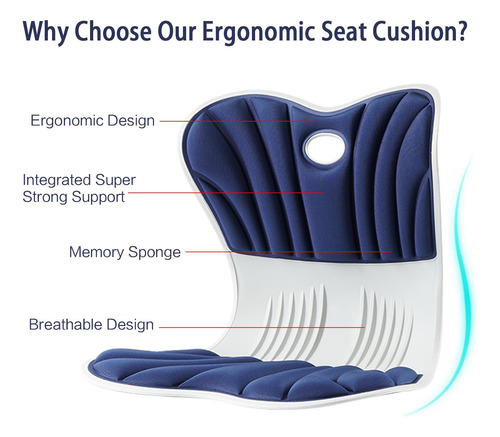 Why Choose Our Ergonomic Seat Cushion?

Ergonomic Design

Integrated Super Strong Support

Memory Sponge

Breathable Design